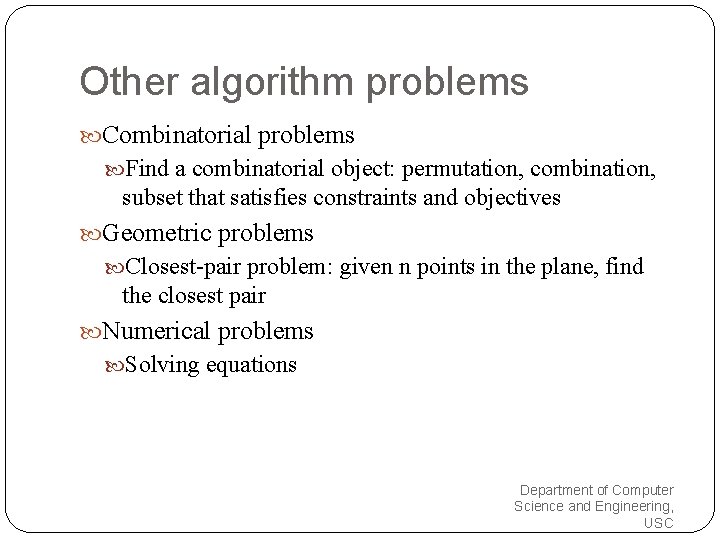 Other algorithm problems

Combinatorial problems

Find a combinatorial object: permutation, combination, subset that satisfies constraints and objectives

Geometric problems

Closest-pair problem: given n points in the plane, find the closest pair

Numerical problems

Solving equations

Department of Computer Science and Engineering, USC